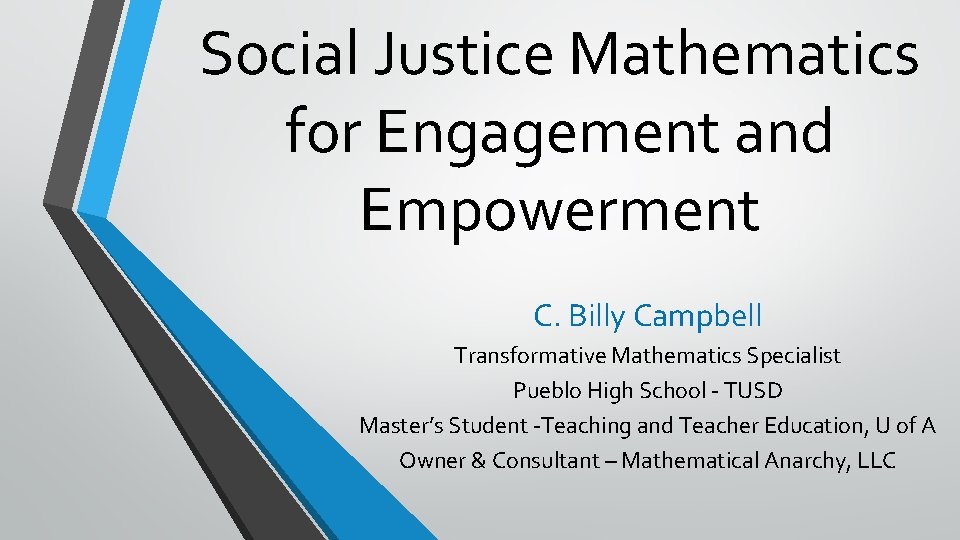 Social Justice Mathematics for Engagement and Empowerment

C. Billy Campbell

Transformative Mathematics Specialist
Pueblo High School - TUSD
Master's Student -Teaching and Teacher Education, U of A
Owner & Consultant – Mathematical Anarchy, LLC